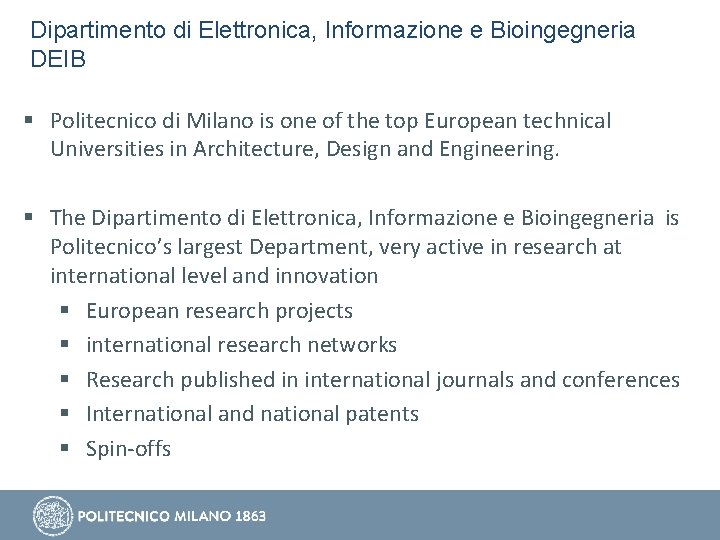 Dipartimento di Elettronica, Informazione e Bioingegneria
DEIB

▪ Politecnico di Milano is one of the top European technical Universities in Architecture, Design and Engineering.

▪ The Dipartimento di Elettronica, Informazione e Bioingegneria is Politecnico's largest Department, very active in research at international level and innovation
▪ European research projects
▪ international research networks
▪ Research published in international journals and conferences
▪ International and national patents
▪ Spin-offs

POLITECNICO MILANO 1863